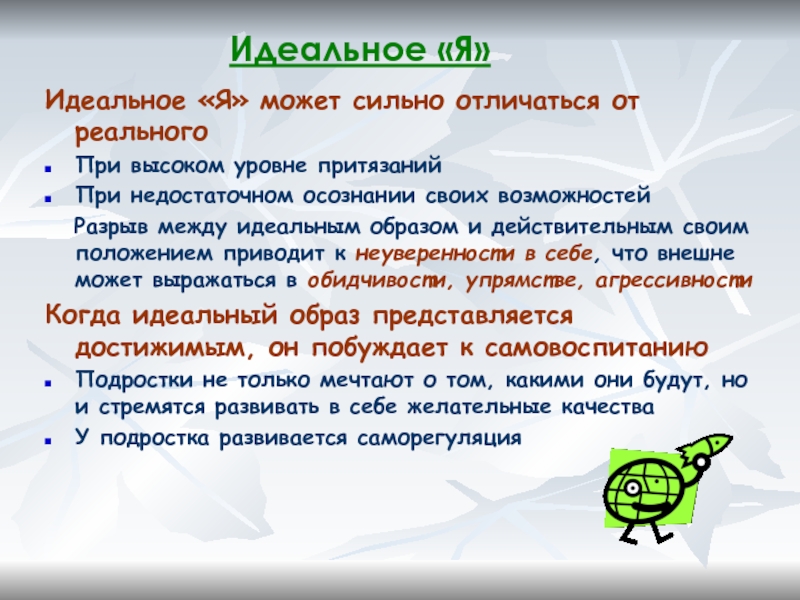 Идеальное «Я»

Идеальное «Я» может сильно отличаться от реального

- При высоком уровне притязаний
- При недостаточном осознании своих возможностей

Разрыв между идеальным образом и действительным своим положением приводит к неуверенности в себе, что внешне может выражаться в обидчивости, упрямстве, агрессивности

Когда идеальный образ представляется достижимым, он побуждает к самовоспитанию

- Подростки не только мечтают о том, какими они будут, но и стремятся развивать в себе желательные качества
- У подростка развивается саморегуляция